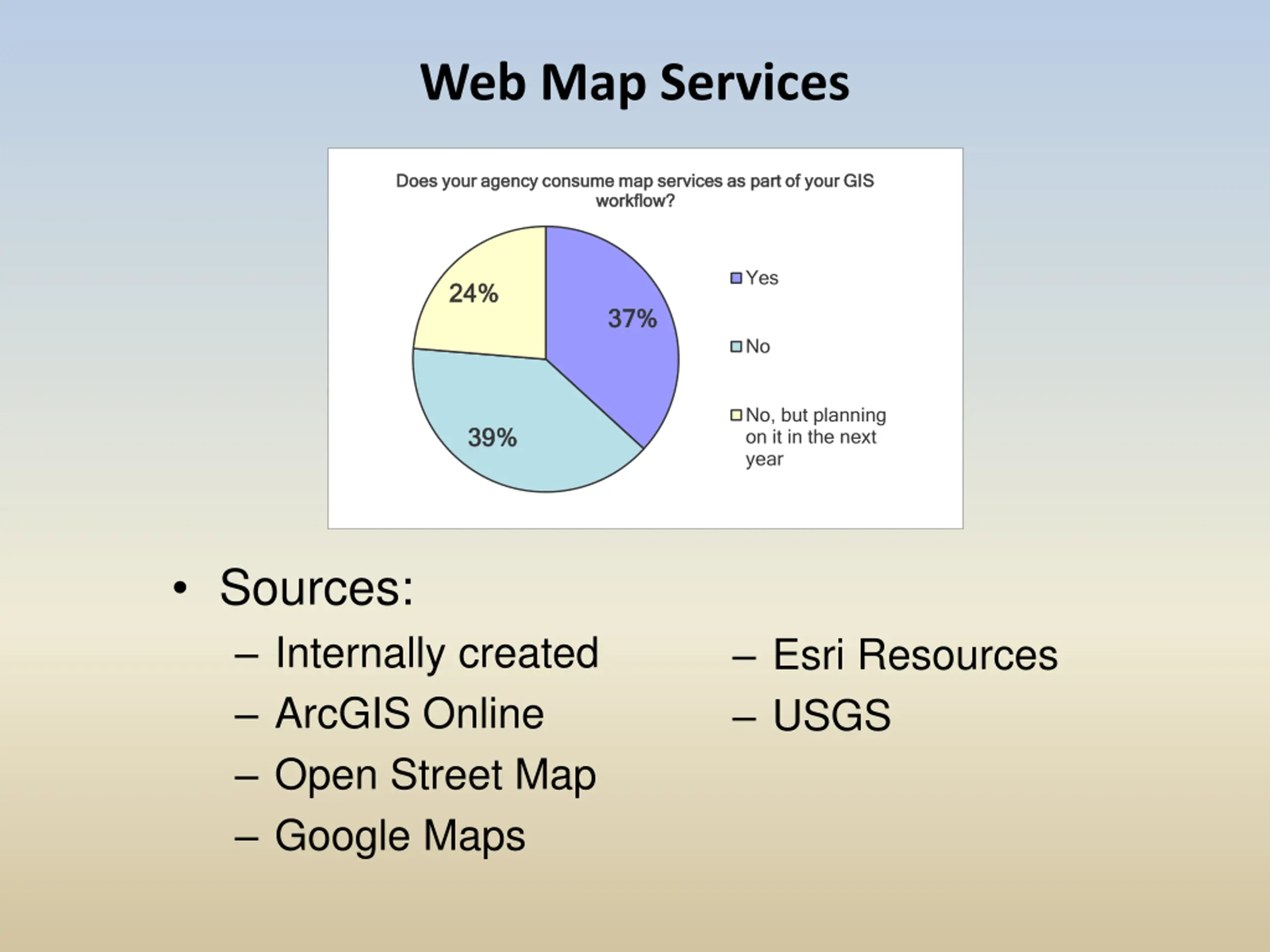 Web Map Services

Does your agency consume map services as part of your GIS workflow?

24%

37%

39%

Yes

No

No, but planning on it in the next year

• Sources:
– Internally created
– ArcGIS Online
– Open Street Map
– Google Maps

– Esri Resources
– USGS